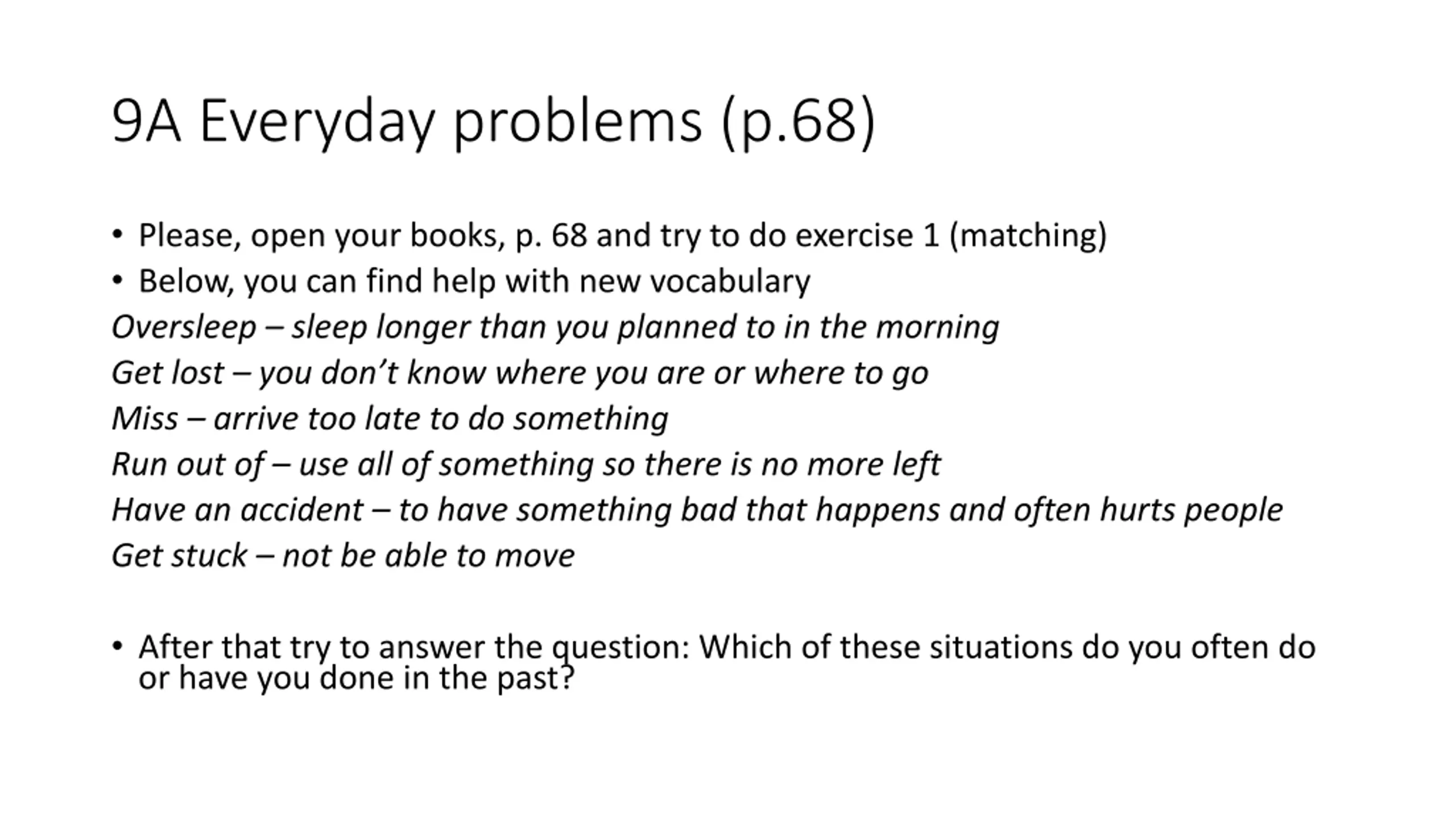 9A Everyday problems (p.68)

• Please, open your books, p. 68 and try to do exercise 1 (matching)
• Below, you can find help with new vocabulary
Oversleep – sleep longer than you planned to in the morning
Get lost – you don't know where you are or where to go
Miss – arrive too late to do something
Run out of – use all of something so there is no more left
Have an accident – to have something bad that happens and often hurts people
Get stuck – not be able to move

• After that try to answer the question: Which of these situations do you often do or have you done in the past?